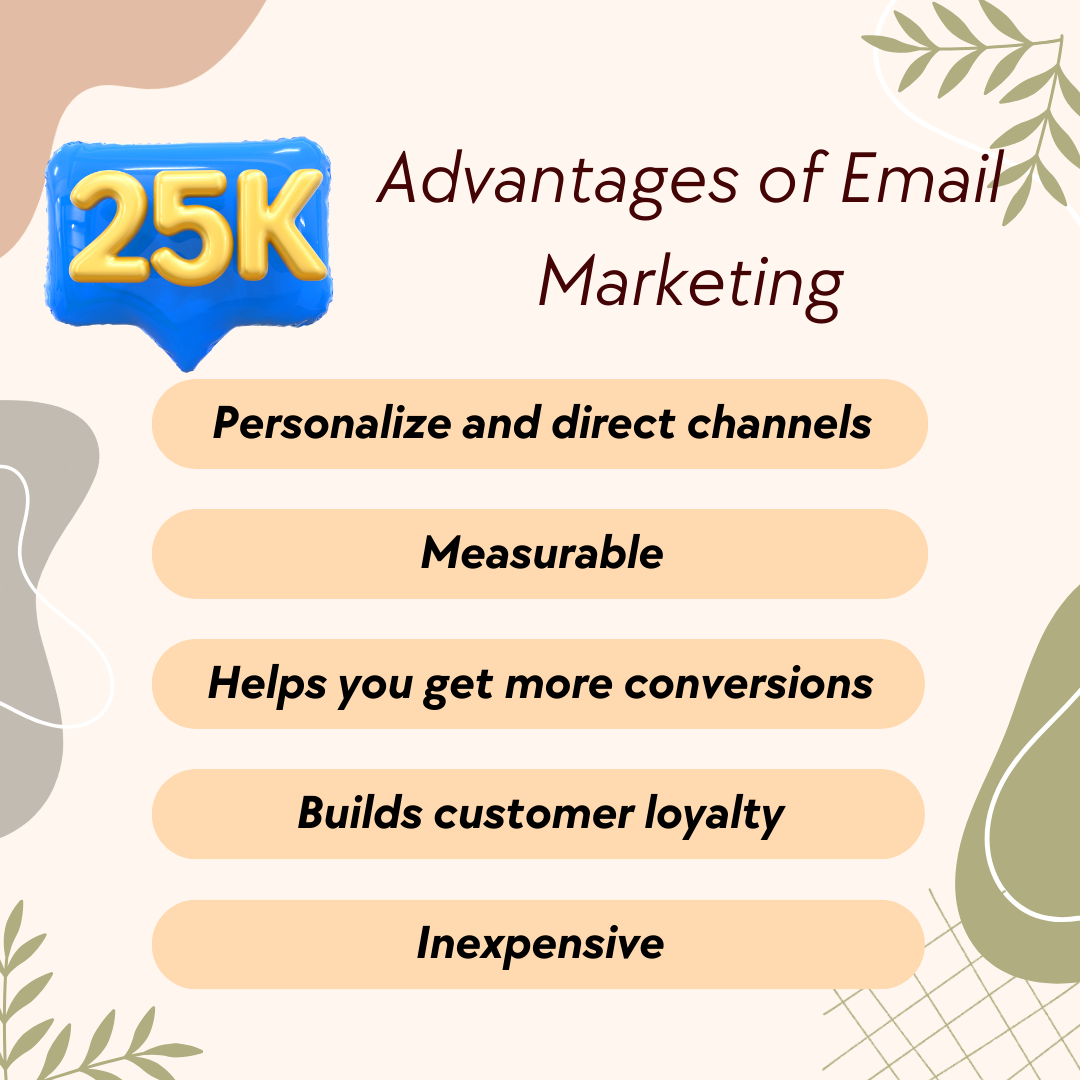 25K

Advantages of Email Marketing

Personalize and direct channels

Measurable

Helps you get more conversions

Builds customer loyalty

Inexpensive